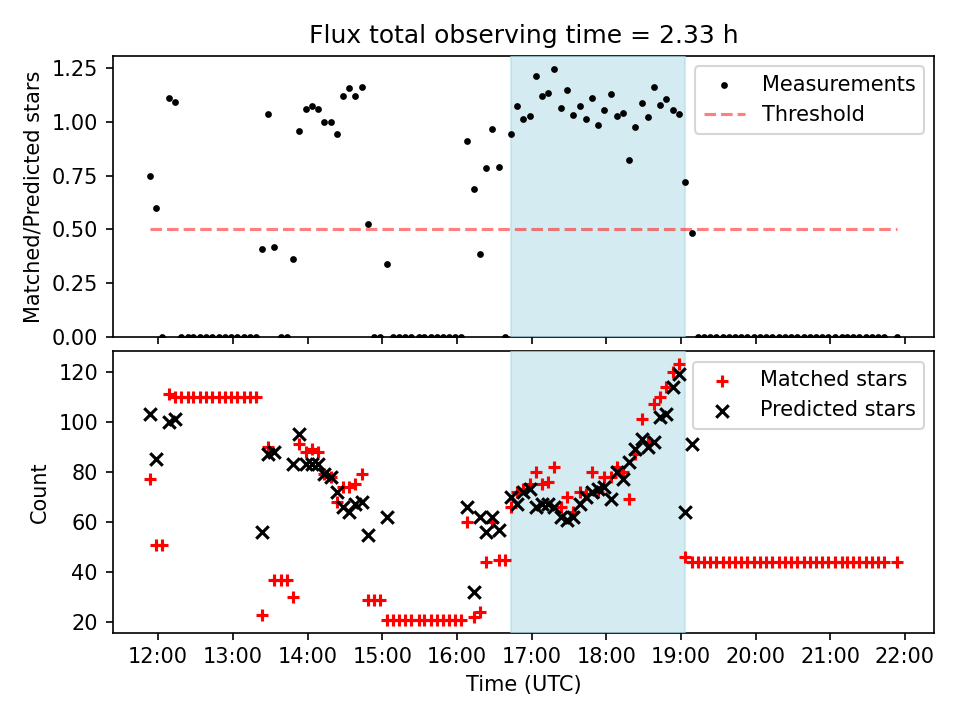 Flux total observing time = 2.33 h

Matched/Predicted stars

1.25
1.00
0.75
0.50
0.25
0.00

Measurements
Threshold

Count

120
100
80
60
40
20

Matched stars
Predicted stars

12:00 13:00 14:00 15:00 16:00 17:00 18:00 19:00 20:00 21:00 22:00

Time (UTC)